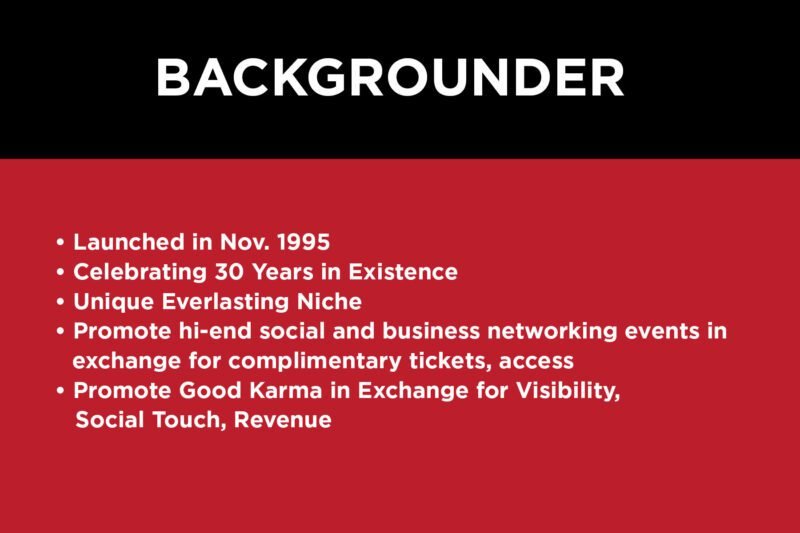 BACKGROUNDER

• Launched in Nov. 1995
• Celebrating 30 Years in Existence
• Unique Everlasting Niche
• Promote hi-end social and business networking events in exchange for complimentary tickets, access
• Promote Good Karma in Exchange for Visibility, Social Touch, Revenue